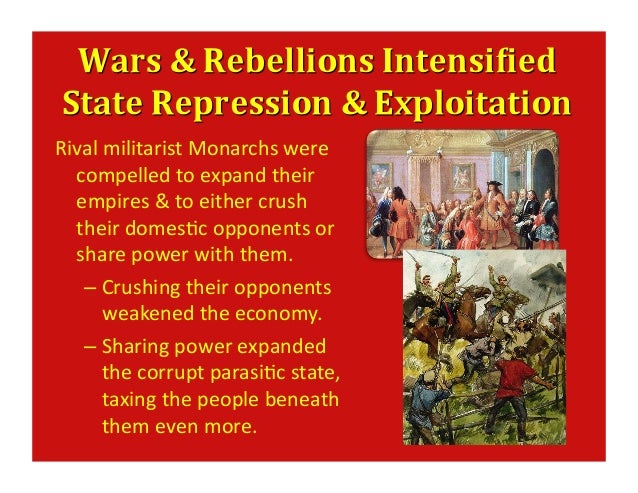 Wars & Rebellions Intensified State Repression & Exploitation

Rival militarist Monarchs were compelled to expand their empires & to either crush their domestic opponents or share power with them.

– Crushing their opponents weakened the economy.

– Sharing power expanded the corrupt parasitic state, taxing the people beneath them even more.